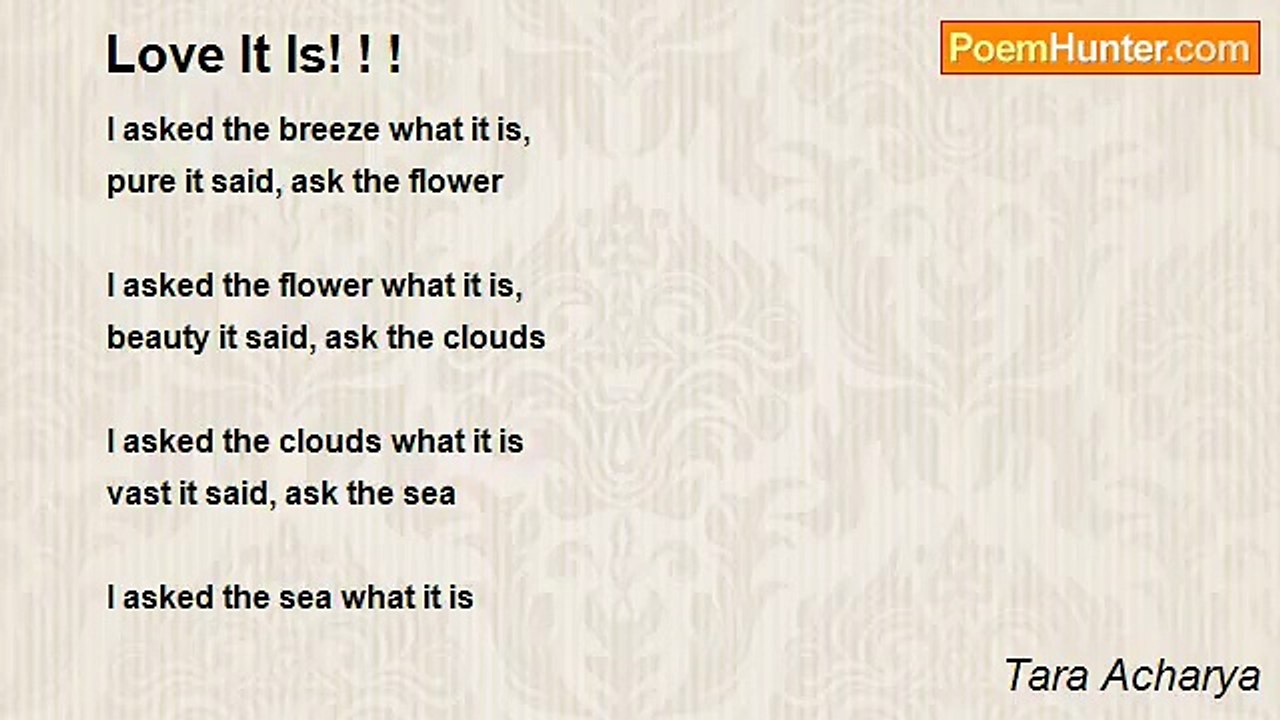 Love It Is! ! !

PoemHunter.com

I asked the breeze what it is,
pure it said, ask the flower

I asked the flower what it is,
beauty it said, ask the clouds

I asked the clouds what it is
vast it said, ask the sea

I asked the sea what it is

Tara Acharya